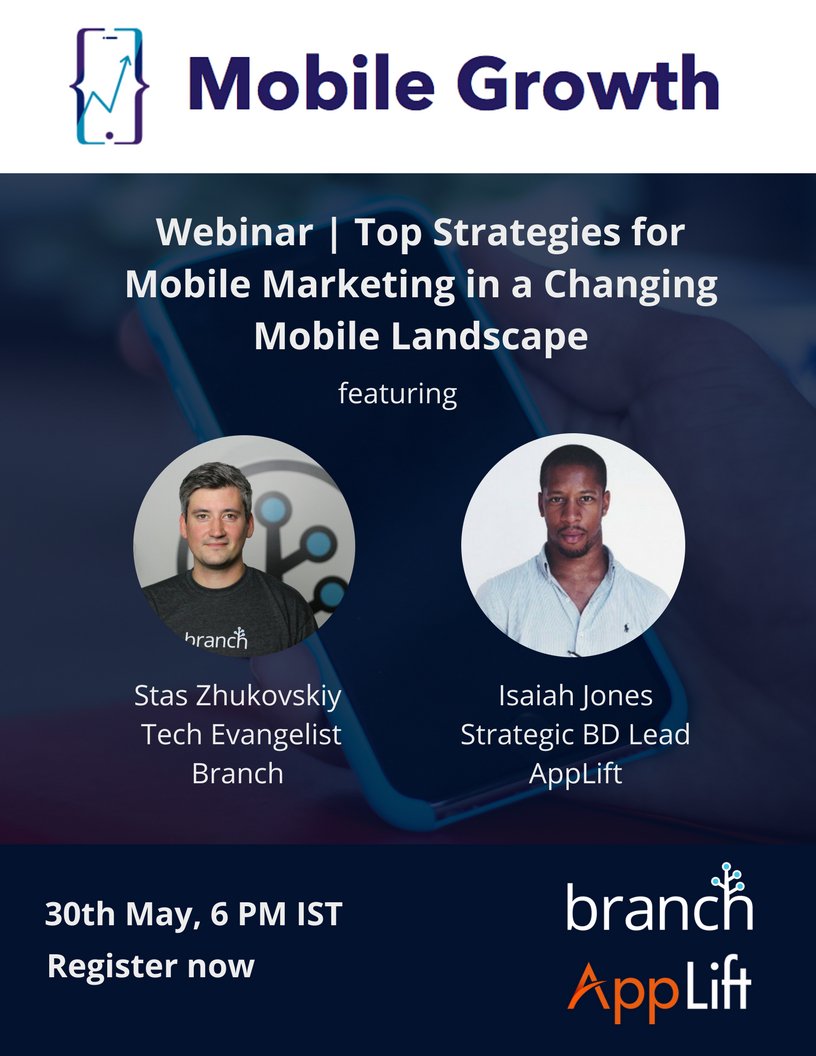 Mobile Growth

Webinar | Top Strategies for Mobile Marketing in a Changing Mobile Landscape

featuring

branch

Stas Zhukovskiy
Tech Evangelist
Branch

Isaiah Jones
Strategic BD Lead
AppLift

30th May, 6 PM IST
Register now

branch

AppLift